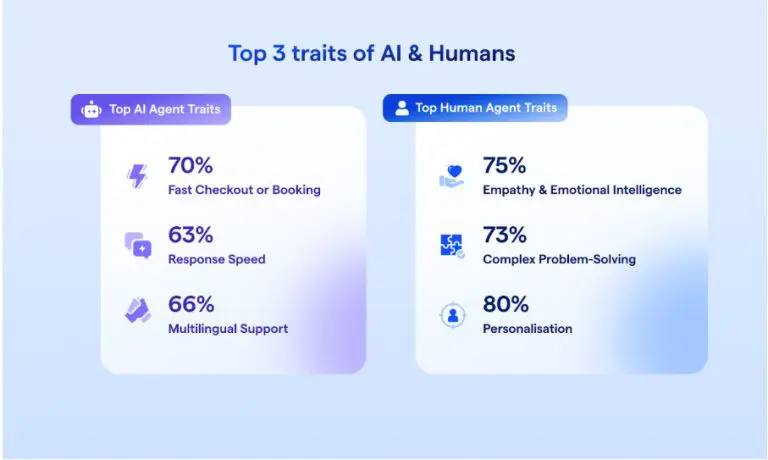 Top 3 traits of AI & Humans

Top AI Agent Traits

70%
Fast Checkout or Booking

63%
Response Speed

66%
Multilingual Support

Top Human Agent Traits

75%
Empathy & Emotional Intelligence

73%
Complex Problem-Solving

80%
Personalisation